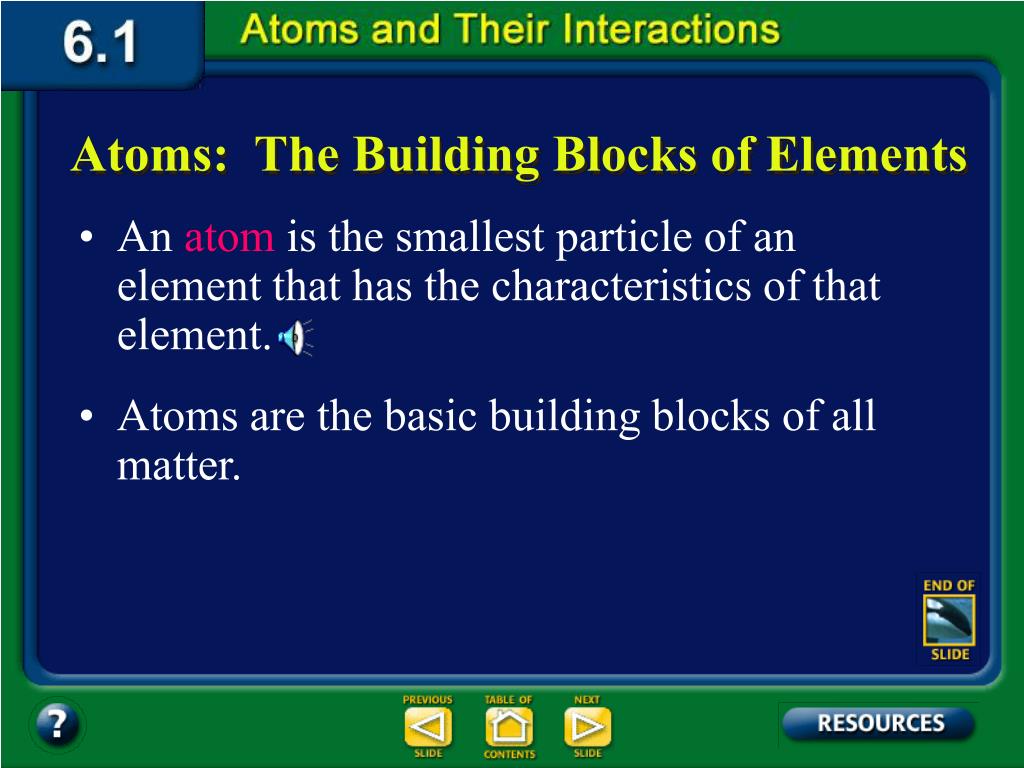 6.1 Atoms and Their Interactions

Atoms: The Building Blocks of Elements

• An atom is the smallest particle of an element that has the characteristics of that element.

• Atoms are the basic building blocks of all matter.

END OF SLIDE

?

PREVIOUS SLIDE

TABLE OF CONTENTS

NEXT SLIDE

RESOURCES